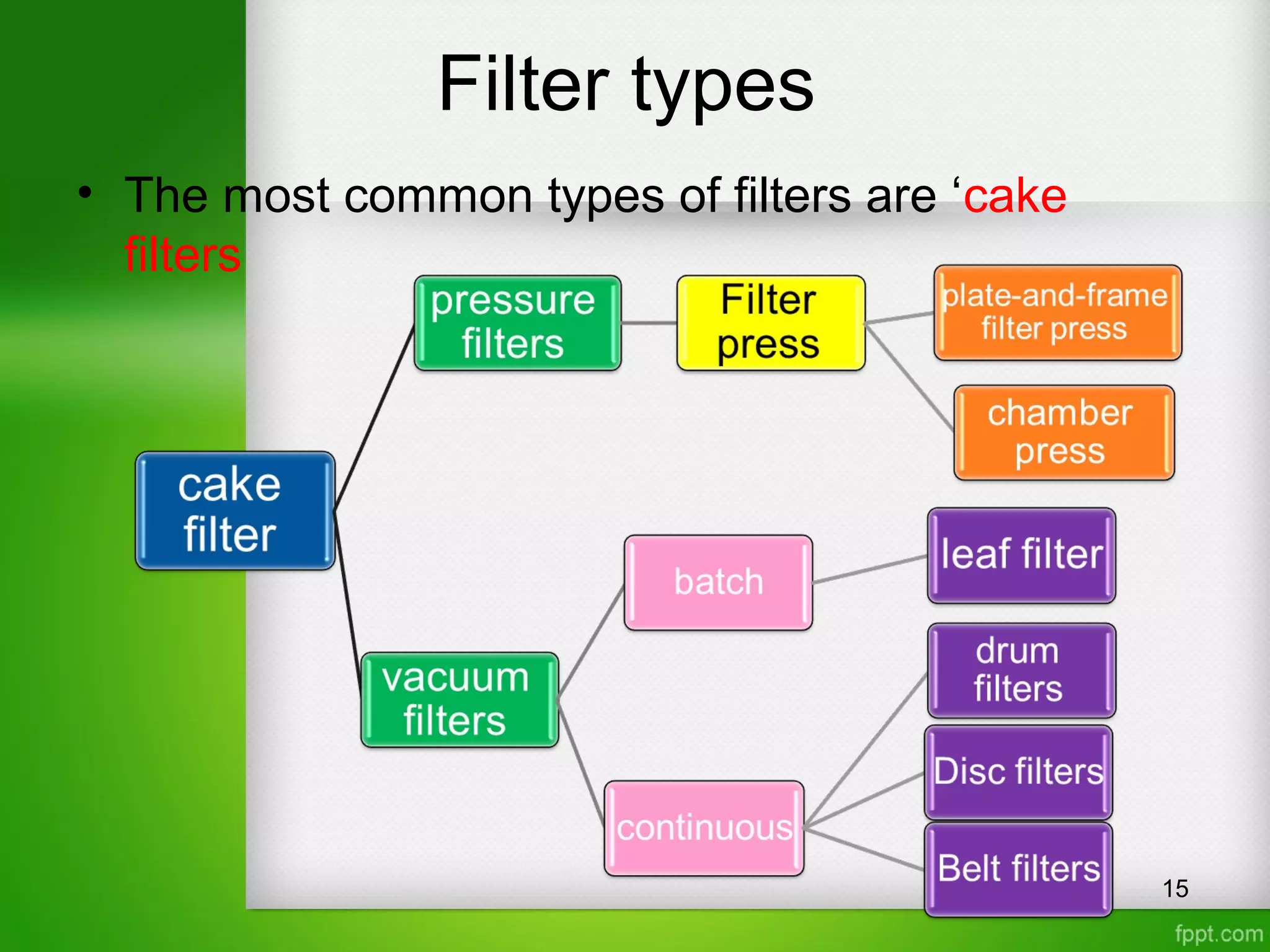 Filter types

• The most common types of filters are ‘cake filters

cake filter

pressure filters

Filter press

plate-and-frame filter press

chamber press

vacuum filters

batch

leaf filter

continuous

drum filters

Disc filters

Belt filters

15

fppt.com